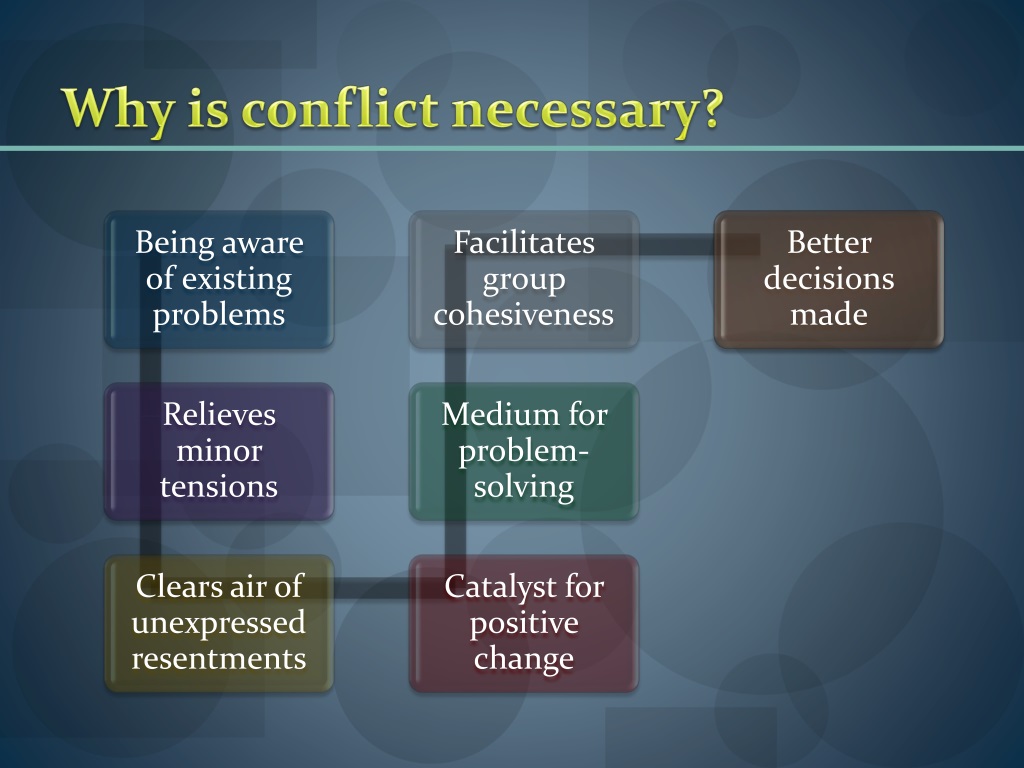 Why is conflict necessary?

Being aware of existing problems

Relieves minor tensions

Clears air of unexpressed resentments

Catalyst for positive change

Medium for problem-solving

Facilitates group cohesiveness

Better decisions made